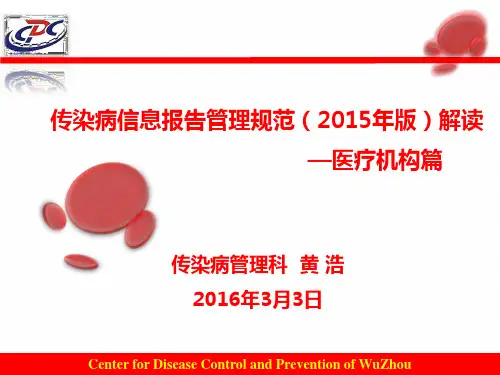 CDC

传染病信息报告管理规范（2015年版）解读

—医疗机构篇

传染病管理科 黄 浩

2016年3月3日

Center for Disease Control and Prevention of WuZhou